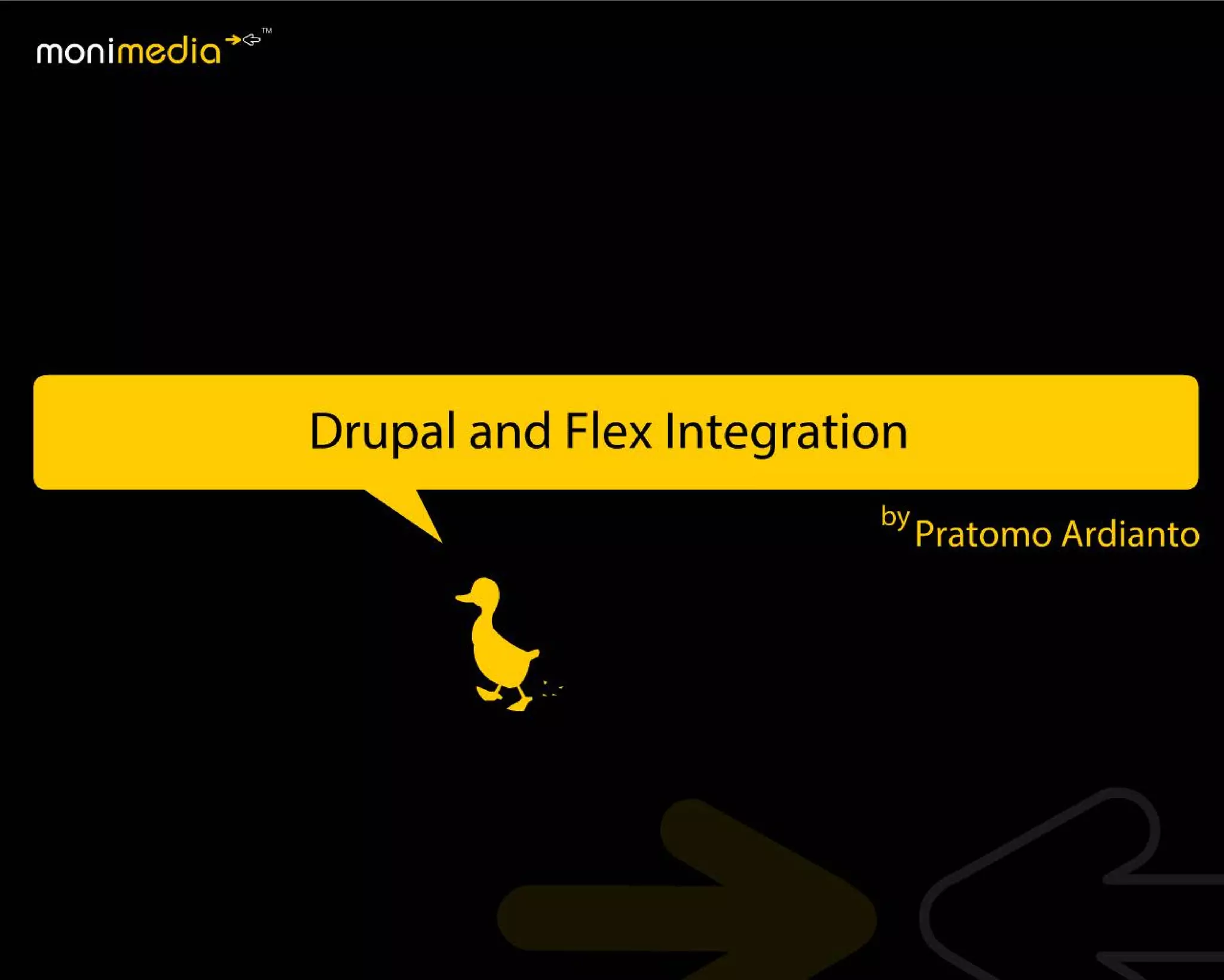 monimedia™

Drupal and Flex Integration

by Pratomo Ardianto